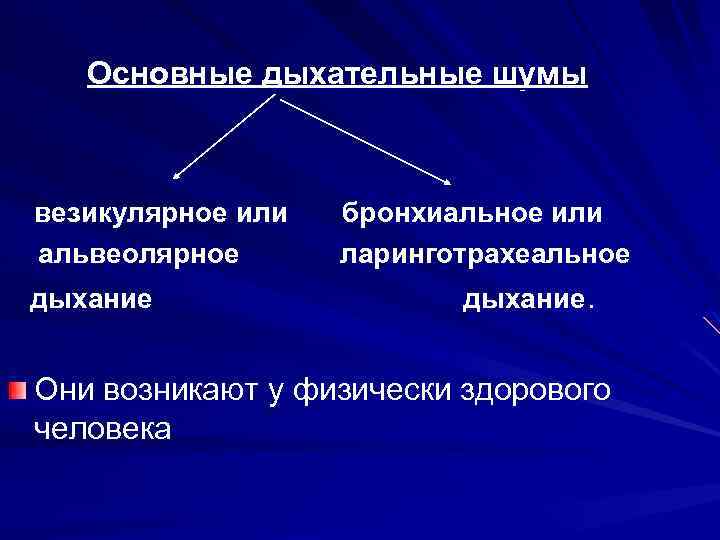 Основные дыхательные шумы

везикулярное или альвеолярное дыхание

бронхиальное или ларинготрахеальное дыхание.

Они возникают у физически здорового человека